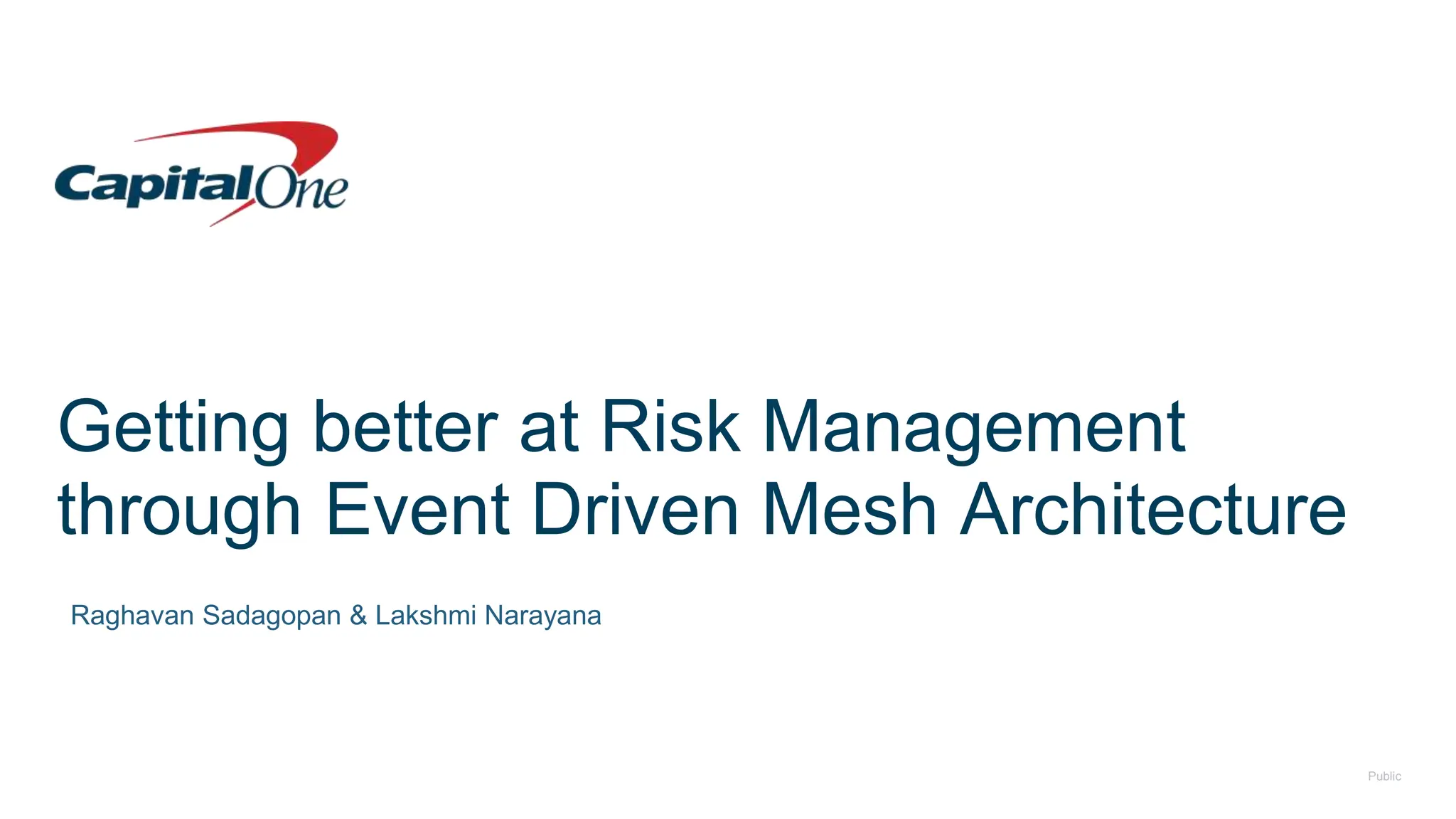 CapitalOne

Getting better at Risk Management through Event Driven Mesh Architecture

Raghavan Sadagopan & Lakshmi Narayana

Public